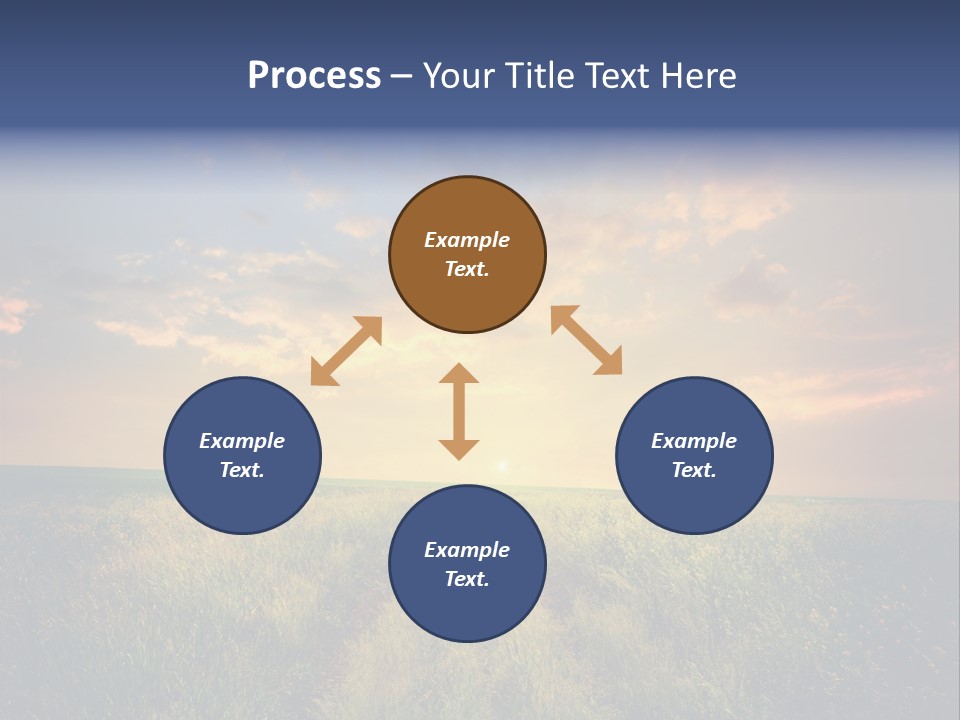 Process – Your Title Text Here

Example Text.

Example Text.

Example Text.

Example Text.